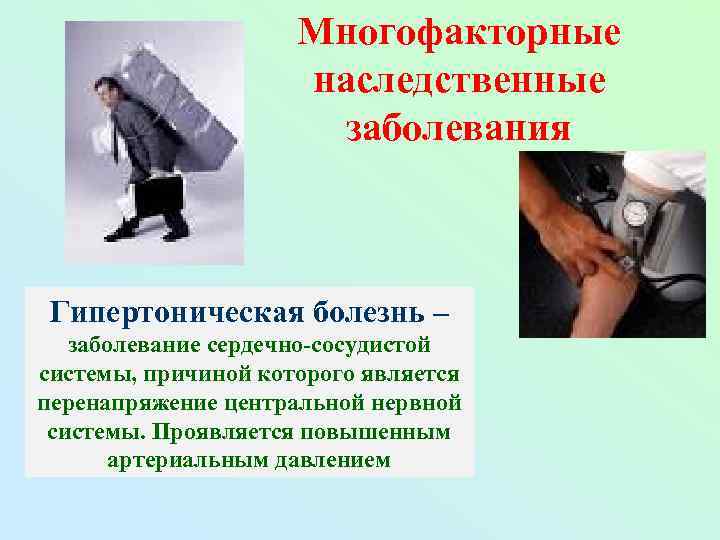 Многофакторные наследственные заболевания

Гипертоническая болезнь – заболевание сердечно-сосудистой системы, причиной которого является перенапряжение центральной нервной системы. Проявляется повышенным артериальным давлением